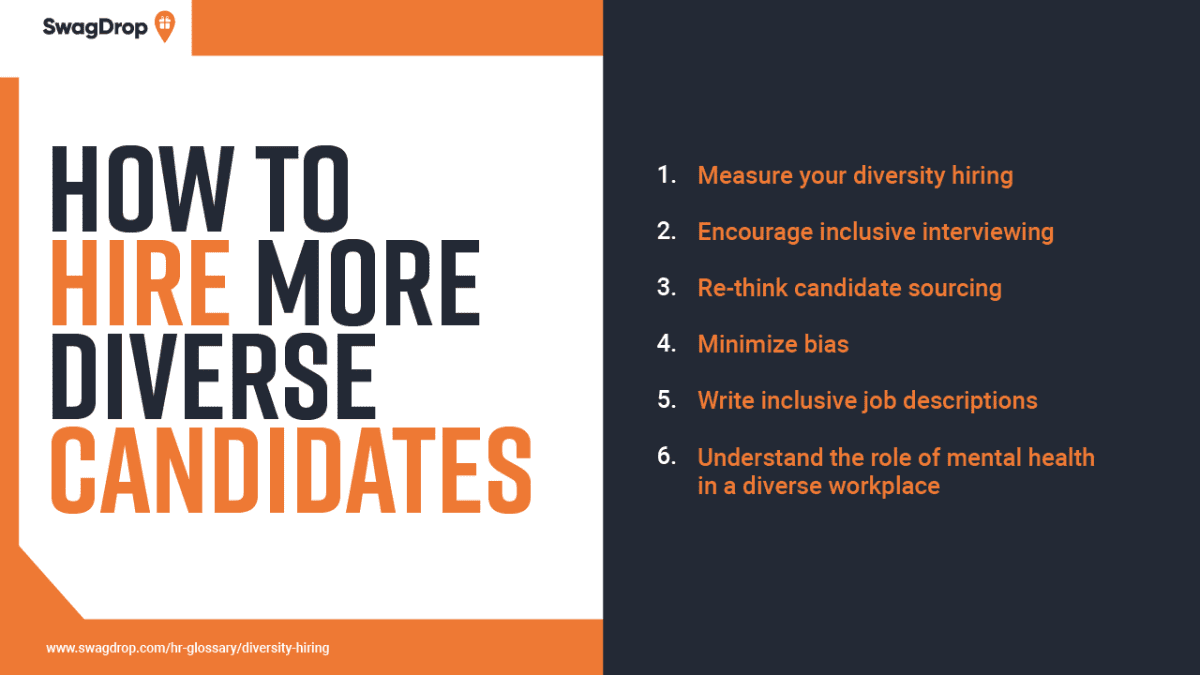 SwagDrop

HOW TO HIRE MORE DIVERSE CANDIDATES

1. Measure your diversity hiring
2. Encourage inclusive interviewing
3. Re-think candidate sourcing
4. Minimize bias
5. Write inclusive job descriptions
6. Understand the role of mental health in a diverse workplace

www.swagdrop.com/hr-glossary/diversity-hiring